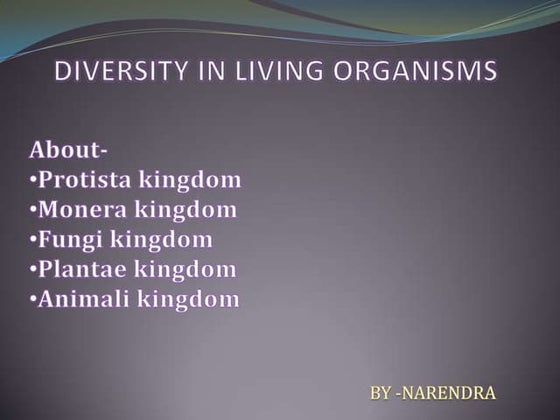 DIVERSITY IN LIVING ORGANISMS

About-
•Protista kingdom
•Monera kingdom
•Fungi kingdom
•Plantae kingdom
•Animali kingdom

BY -NARENDRA